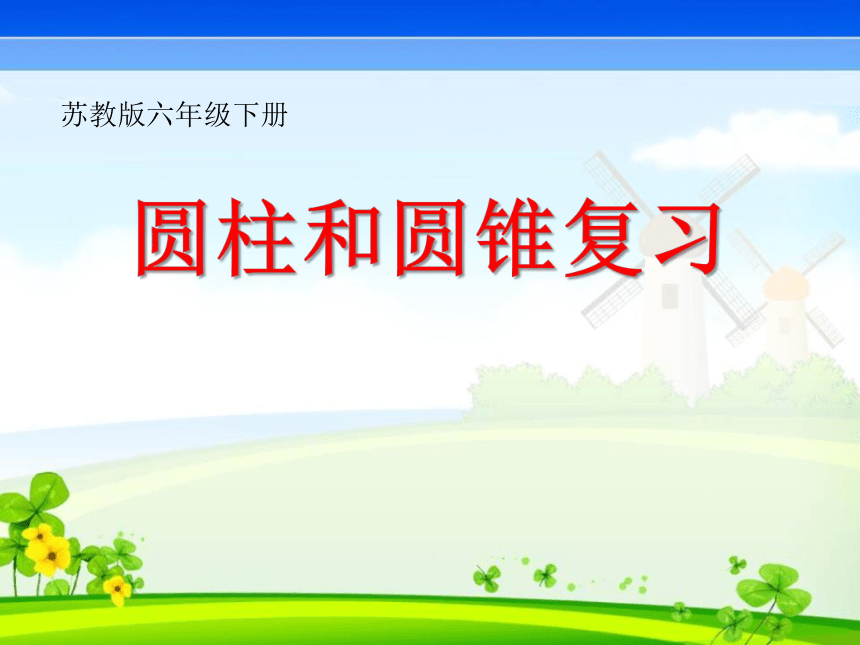 苏教版六年级下册

圆柱和圆锥复习